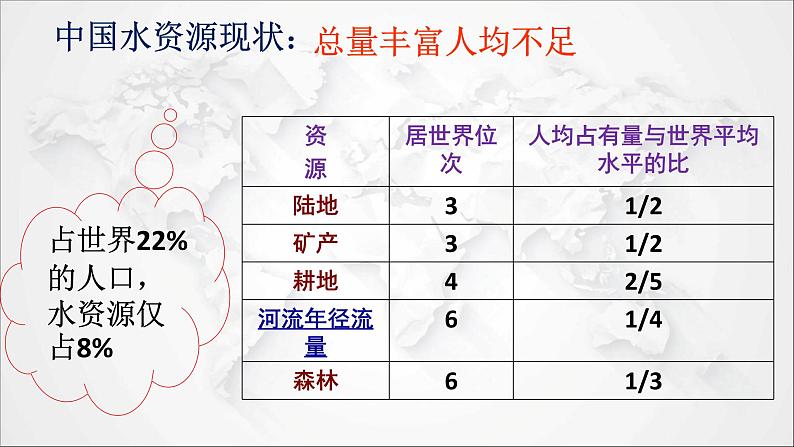 中国水资源现状：总量丰富人均不足

占世界22%的人口，水资源仅占8%

| 资源 | 居世界位次 | 人均占有量与世界平均水平的比 |
|---|---|---|
| 陆地 | 3 | 1/2 |
| 矿产 | 3 | 1/2 |
| 耕地 | 4 | 2/5 |
| 河流年径流量 | 6 | 1/4 |
| 森林 | 6 | 1/3 |